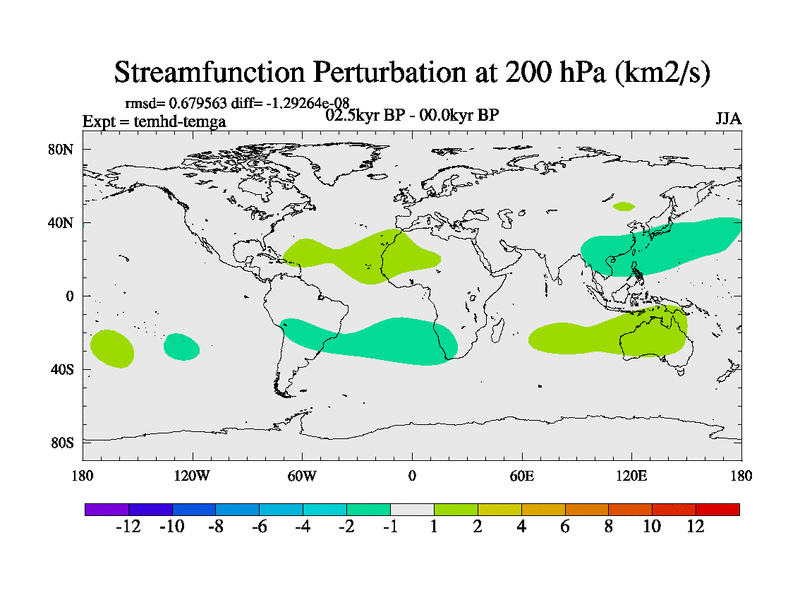 Streamfunction Perturbation at 200 hPa (km2/s)

rmsd= 0.679563 diff= -1.29264e-08
Expt = temhd-temga
02.5kyr BP - 00.0kyr BP
JJA

80N
40N
0
40S
80S

180
120W
60W
0
60E
120E
180

-12 -10 -8 -6 -4 -2 -1 1 2 4 6 8 10 12